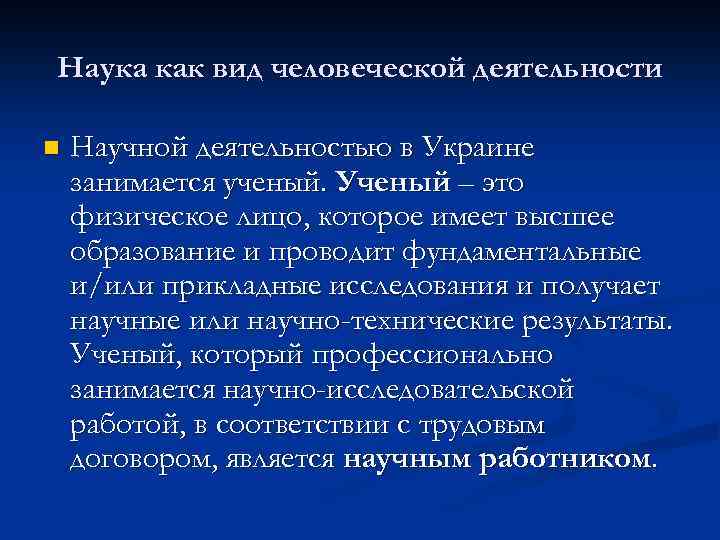 Наука как вид человеческой деятельности

Научной деятельностью в Украине занимается ученый. Ученый – это физическое лицо, которое имеет высшее образование и проводит фундаментальные и/или прикладные исследования и получает научные или научно-технические результаты. Ученый, который профессионально занимается научно-исследовательской работой, в соответствии с трудовым договором, является научным работником.